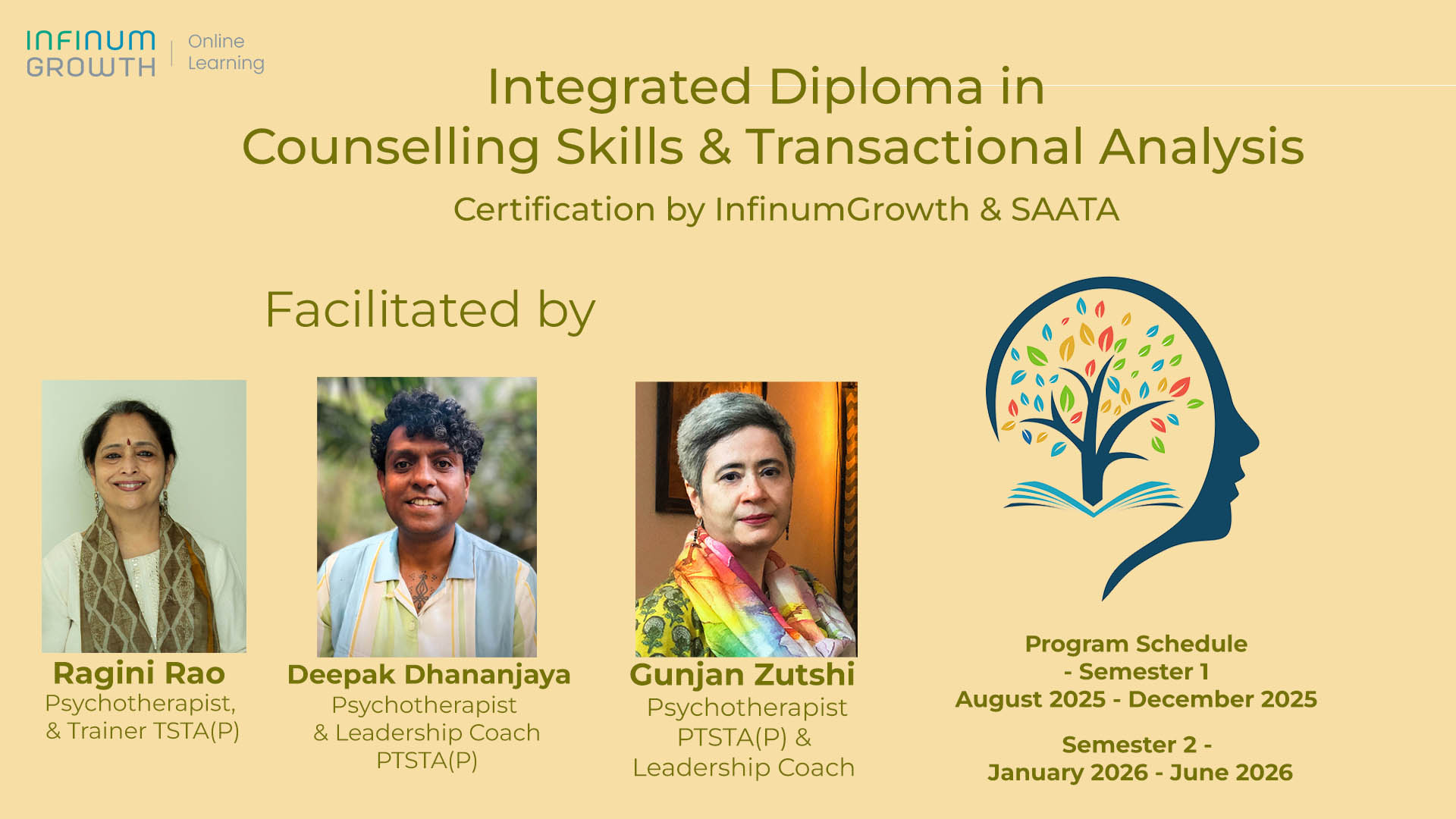 INFINUM GROWTH | Online Learning

Integrated Diploma in Counselling Skills & Transactional Analysis

Certification by InfinumGrowth & SAATA

Facilitated by

Ragini Rao
Psychotherapist, & Trainer TSTA(P)

Deepak Dhananjaya
Psychotherapist & Leadership Coach PTSTA(P)

Gunjan Zutshi
Psychotherapist PTSTA(P) & Leadership Coach

Program Schedule - Semester 1
August 2025 - December 2025

Semester 2 -
January 2026 - June 2026